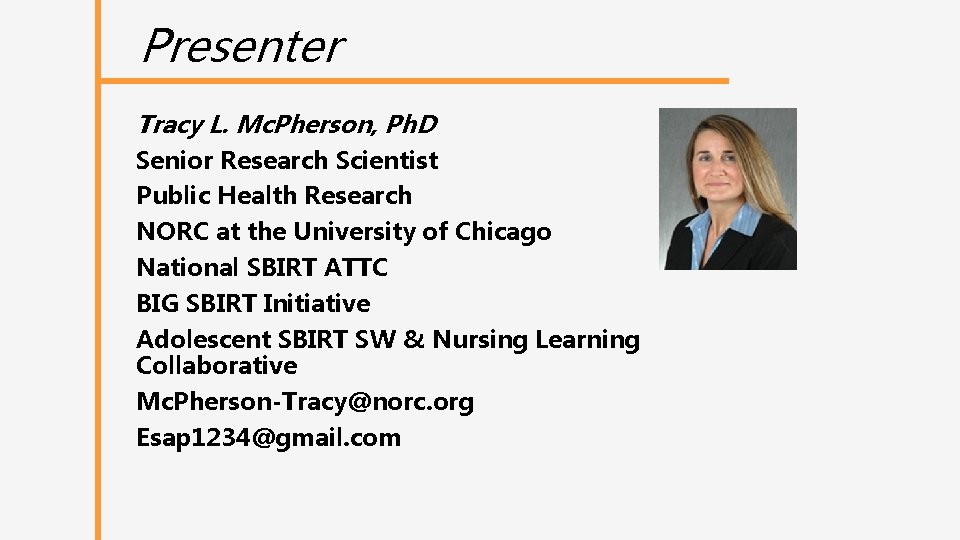 Presenter

Tracy L. McPherson, PhD
Senior Research Scientist
Public Health Research
NORC at the University of Chicago
National SBIRT ATTC
BIG SBIRT Initiative
Adolescent SBIRT SW & Nursing Learning Collaborative
McPherson-Tracy@norc.org
Esap1234@gmail.com